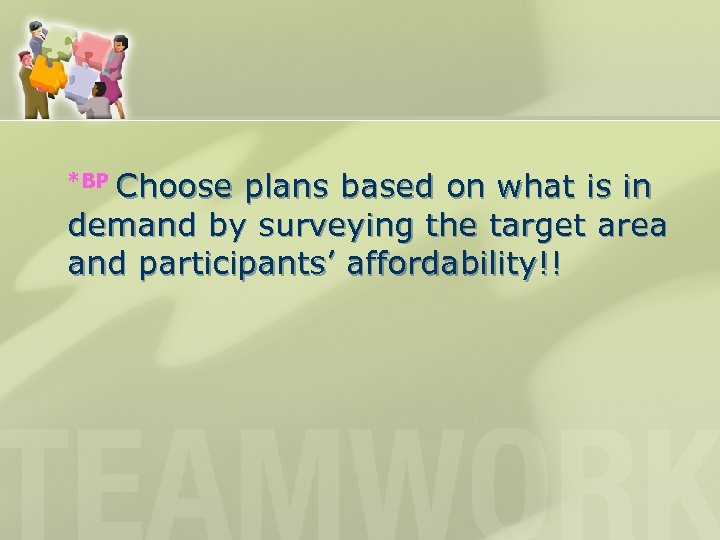 *BP Choose plans based on what is in demand by surveying the target area and participants’ affordability!!

TEAMWORK